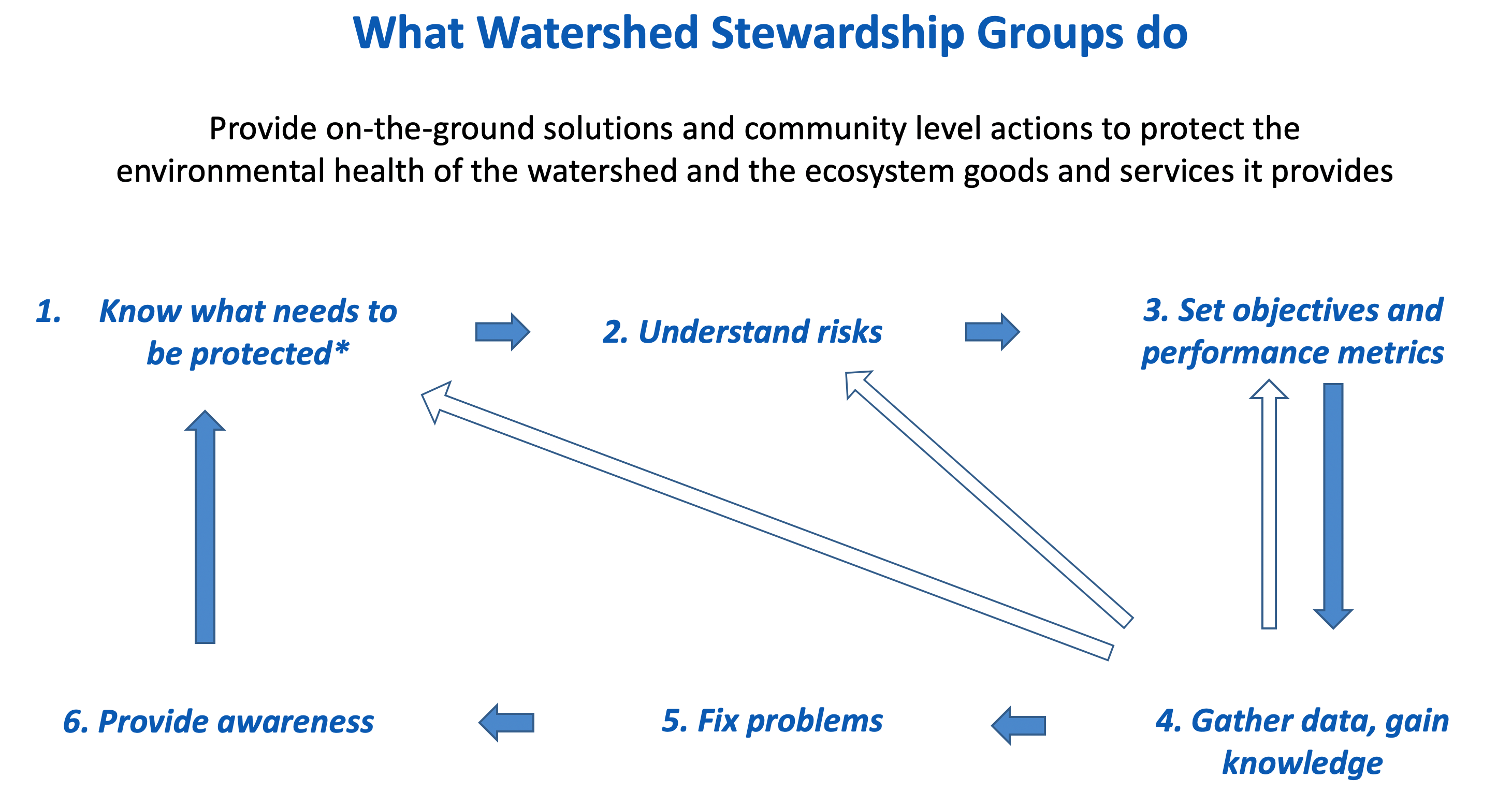 What Watershed Stewardship Groups do

Provide on-the-ground solutions and community level actions to protect the environmental health of the watershed and the ecosystem goods and services it provides

1. Know what needs to be protected*

2. Understand risks

3. Set objectives and performance metrics

4. Gather data, gain knowledge

5. Fix problems

6. Provide awareness